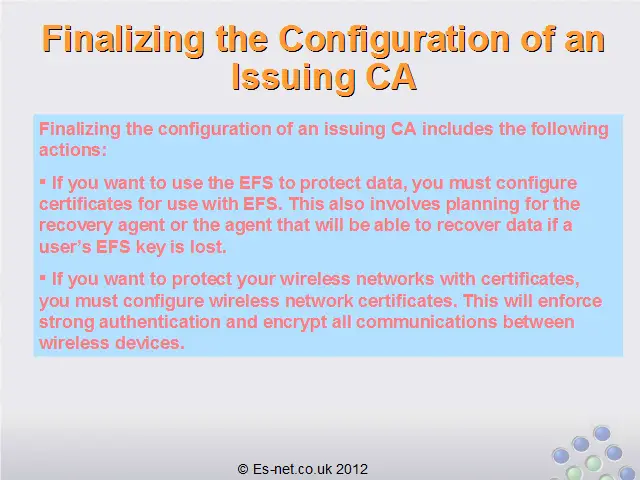 Finalizing the Configuration of an Issuing CA

Finalizing the configuration of an issuing CA includes the following actions:

▪ If you want to use the EFS to protect data, you must configure certificates for use with EFS. This also involves planning for the recovery agent or the agent that will be able to recover data if a user's EFS key is lost.

▪ If you want to protect your wireless networks with certificates, you must configure wireless network certificates. This will enforce strong authentication and encrypt all communications between wireless devices.

© Es-net.co.uk 2012